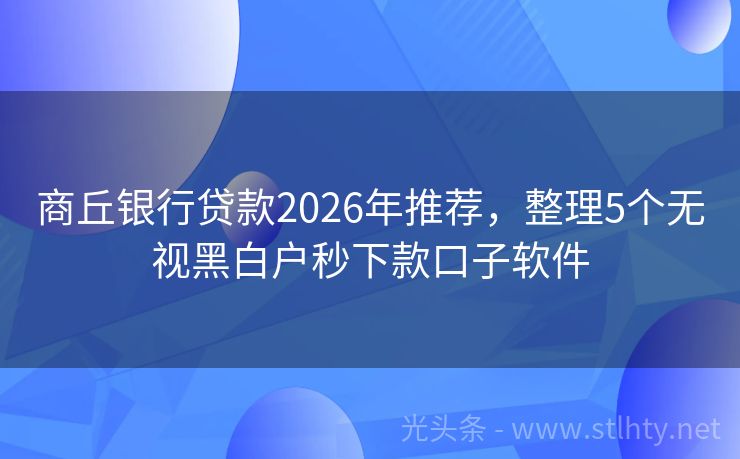 商丘银行贷款2026年推荐，整理5个无视黑白户秒下款口子软件

光头条 - www.stlhty.net